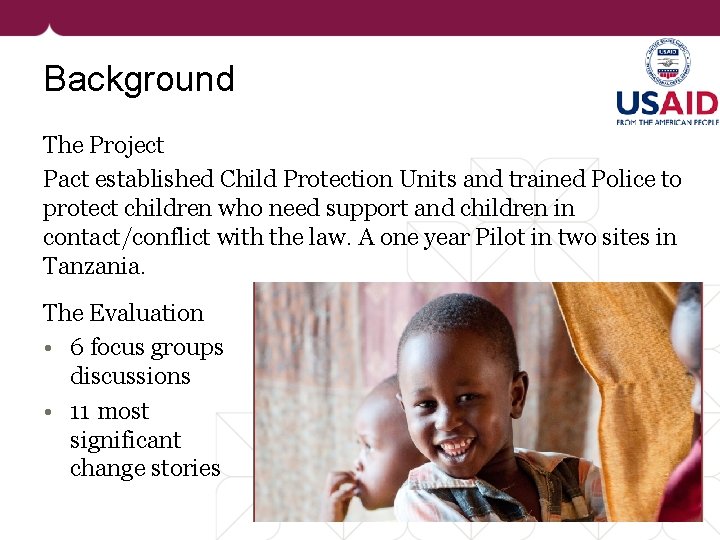 Background

USAID
FROM THE AMERICAN PEOPLE

The Project
Pact established Child Protection Units and trained Police to protect children who need support and children in contact/conflict with the law. A one year Pilot in two sites in Tanzania.

The Evaluation
• 6 focus groups discussions
• 11 most significant change stories